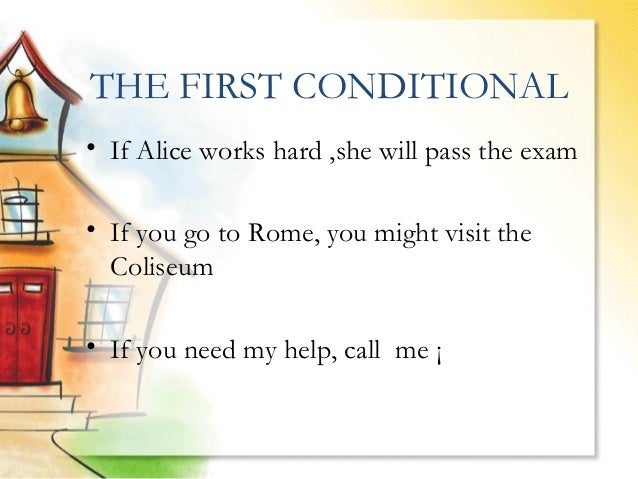 THE FIRST CONDITIONAL

• If Alice works hard ,she will pass the exam

• If you go to Rome, you might visit the Coliseum

• If you need my help, call me ¡